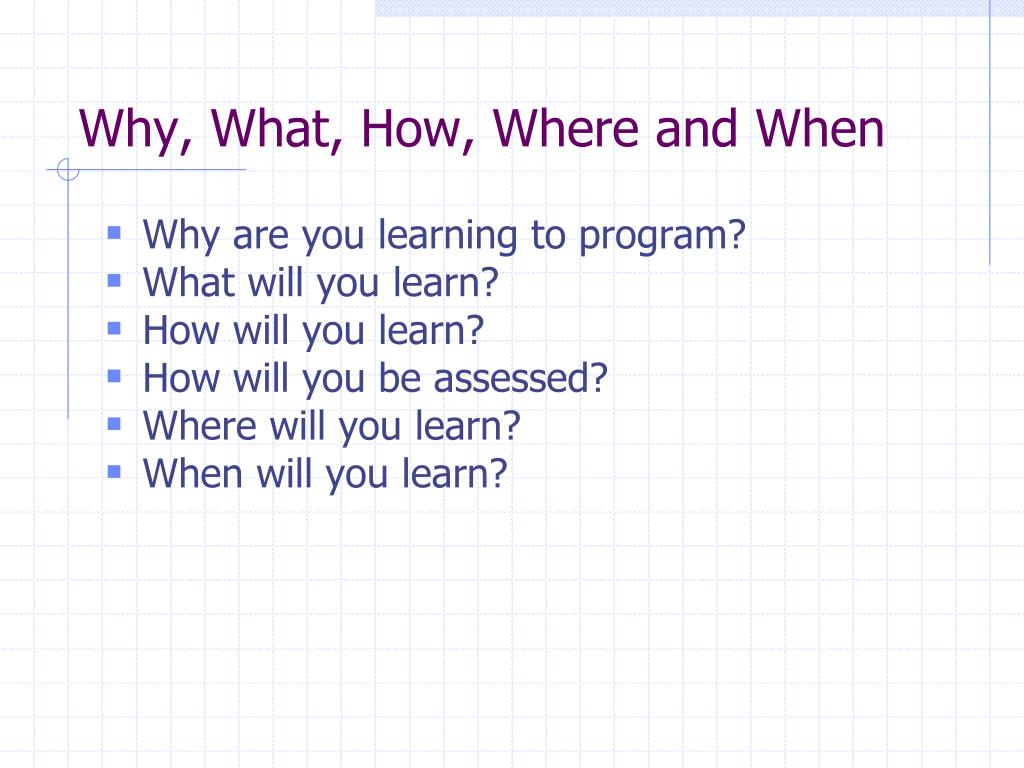 Why, What, How, Where and When

- Why are you learning to program?
- What will you learn?
- How will you learn?
- How will you be assessed?
- Where will you learn?
- When will you learn?